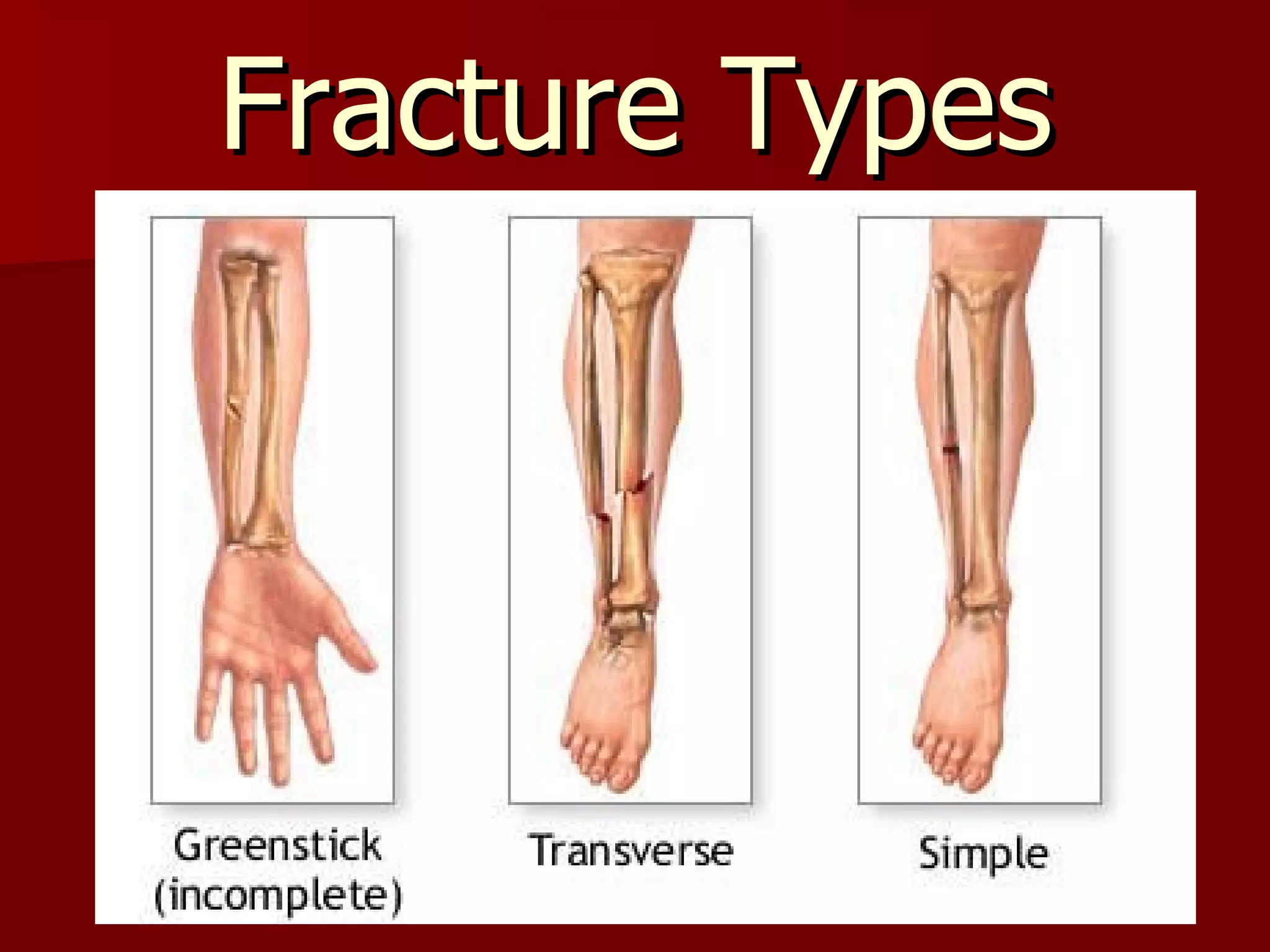 Fracture Types

Greenstick (incomplete)

Transverse

Simple